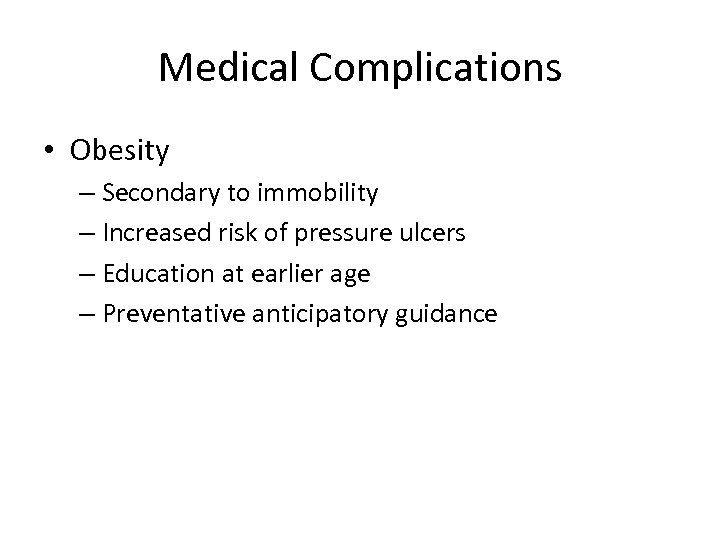 Medical Complications

• Obesity
– Secondary to immobility
– Increased risk of pressure ulcers
– Education at earlier age
– Preventative anticipatory guidance